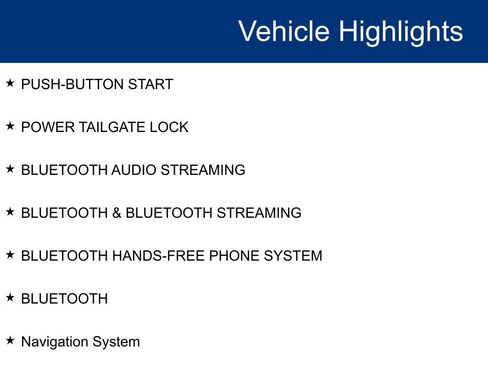 Vehicle Highlights

★ PUSH-BUTTON START

★ POWER TAILGATE LOCK

★ BLUETOOTH AUDIO STREAMING

★ BLUETOOTH & BLUETOOTH STREAMING

★ BLUETOOTH HANDS-FREE PHONE SYSTEM

★ BLUETOOTH

★ Navigation System